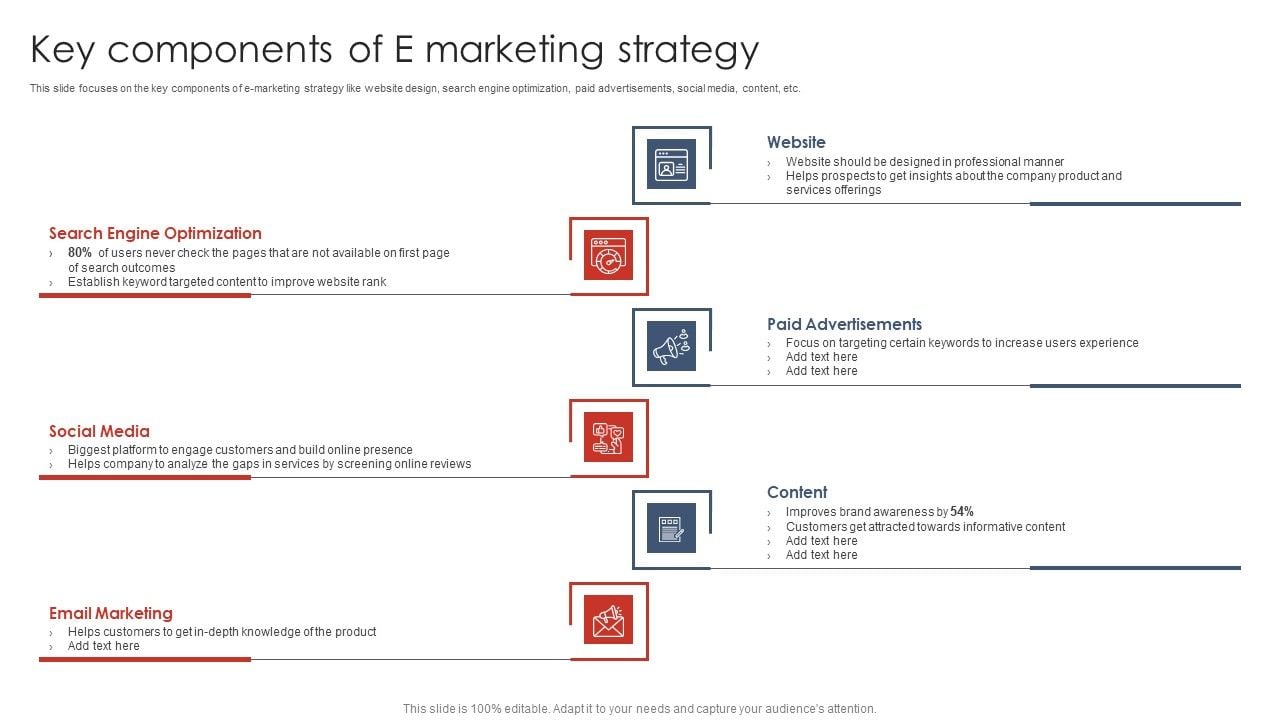 Key components of E marketing strategy

This slide focuses on the key components of e-marketing strategy like website design, search engine optimization, paid advertisements, social media, content, etc.

Website
› Website should be designed in professional manner
› Helps prospects to get insights about the company product and services offerings

Search Engine Optimization
› 80% of users never check the pages that are not available on first page of search outcomes
› Establish keyword targeted content to improve website rank

Paid Advertisements
› Focus on targeting certain keywords to increase users experience
› Add text here
› Add text here

Social Media
› Biggest platform to engage customers and build online presence
› Helps company to analyze the gaps in services by screening online reviews

Content
› Improves brand awareness by 54%
› Customers get attracted towards informative content
› Add text here
› Add text here

Email Marketing
› Helps customers to get in-depth knowledge of the product
› Add text here

This slide is 100% editable. Adapt it to your needs and capture your audience's attention.